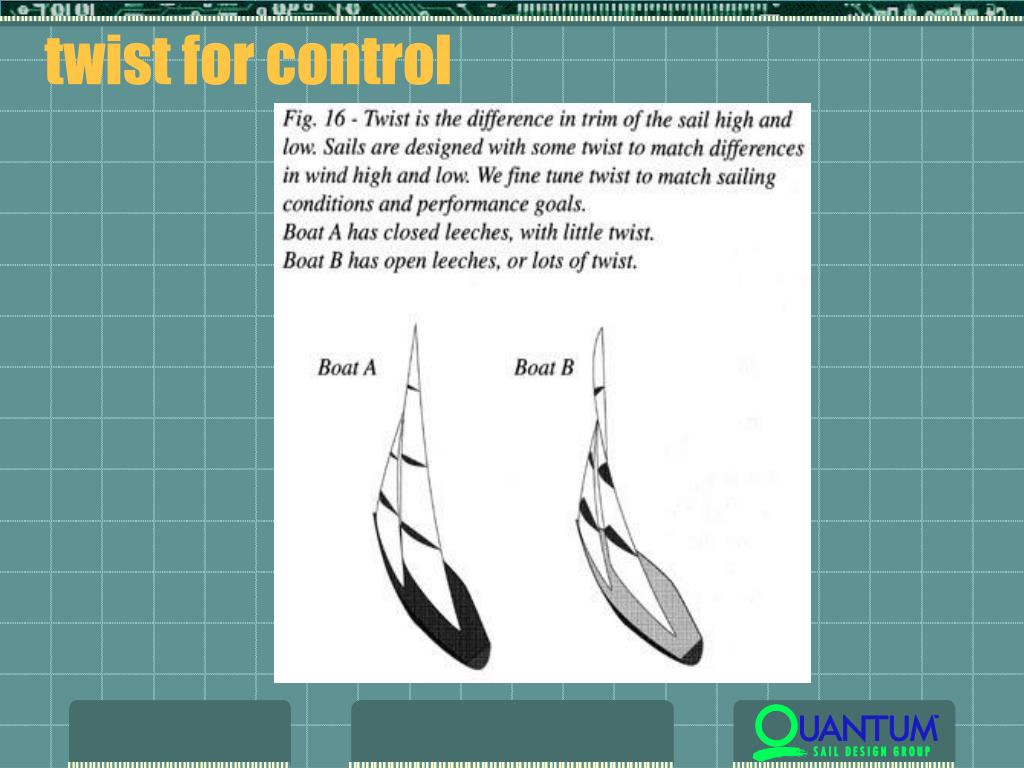 twist for control

Fig. 16 - Twist is the difference in trim of the sail high and low. Sails are designed with some twist to match differences in wind high and low. We fine tune twist to match sailing conditions and performance goals.
Boat A has closed leeches, with little twist.
Boat B has open leeches, or lots of twist.

Boat A

Boat B

QUANTUM
SAIL DESIGN GROUP